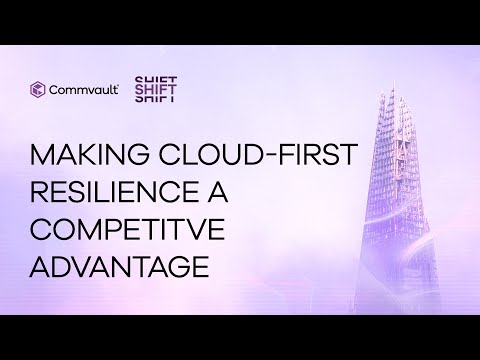 Commvault

SHIFT

MAKING CLOUD-FIRST RESILIENCE A COMPETITVE ADVANTAGE